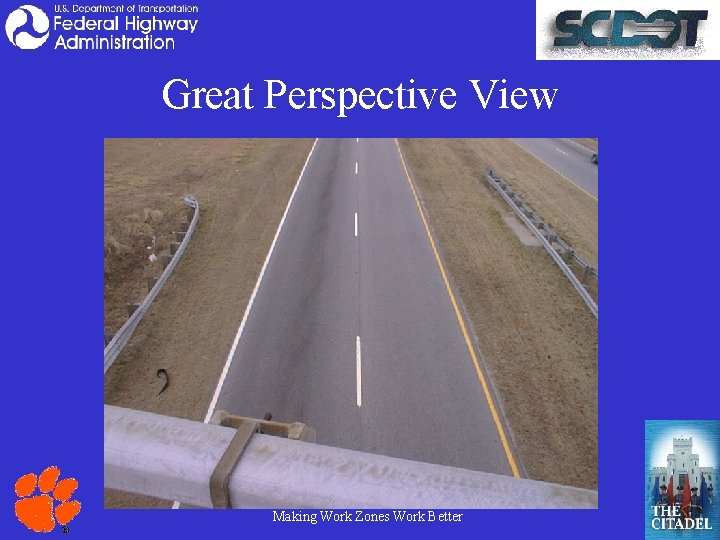 U.S. Department of Transportation
Federal Highway Administration

SCDOT

Great Perspective View

Making Work Zones Work Better

THE CITADEL